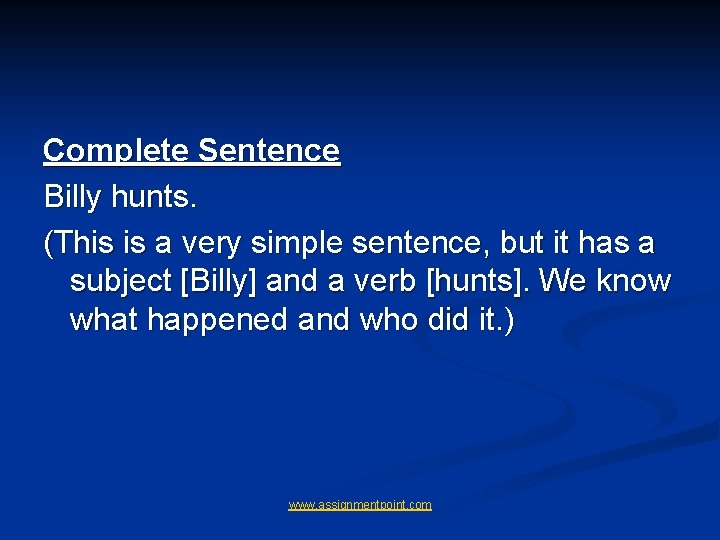 Complete Sentence

Billy hunts.

(This is a very simple sentence, but it has a subject [Billy] and a verb [hunts]. We know what happened and who did it.)

www.assignmentpoint.com